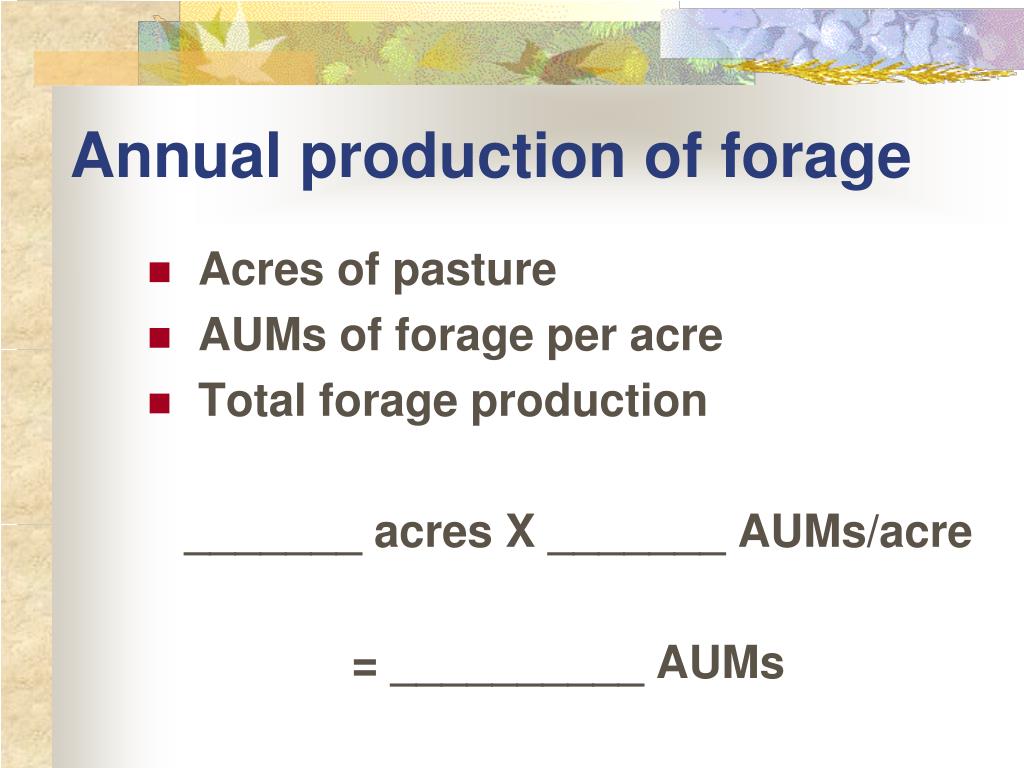 Annual production of forage

- Acres of pasture
- AUMs of forage per acre
- Total forage production

_______ acres X _______ AUMs/acre

= __________ AUMs